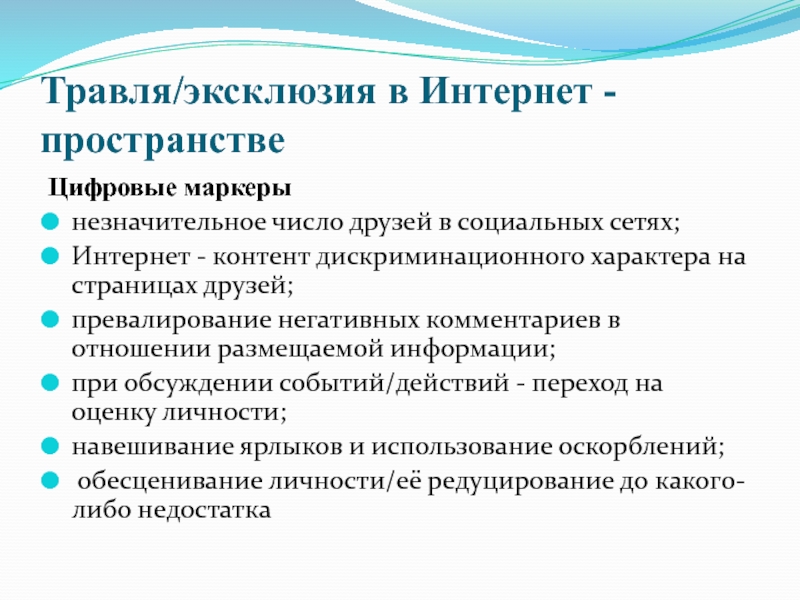 Травля/эксклюзия в Интернет - пространстве

Цифровые маркеры

незначительное число друзей в социальных сетях;

Интернет - контент дискриминационного характера на страницах друзей;

превалирование негативных комментариев в отношении размещаемой информации;

при обсуждении событий/действий - переход на оценку личности;

навешивание ярлыков и использование оскорблений;

обесценивание личности/её редуцирование до какого-либо недостатка